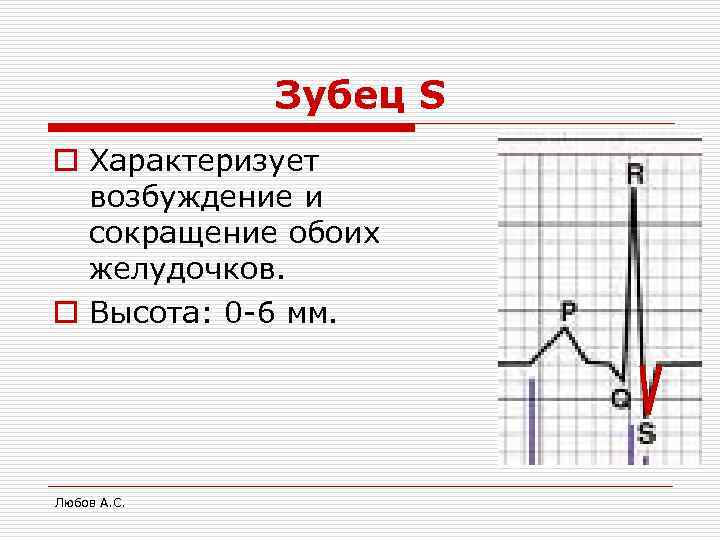 Зубец S

Характеризует возбуждение и сокращение обоих желудочков.

Высота: 0-6 мм.

R
P
Q
S

Любов А.С.